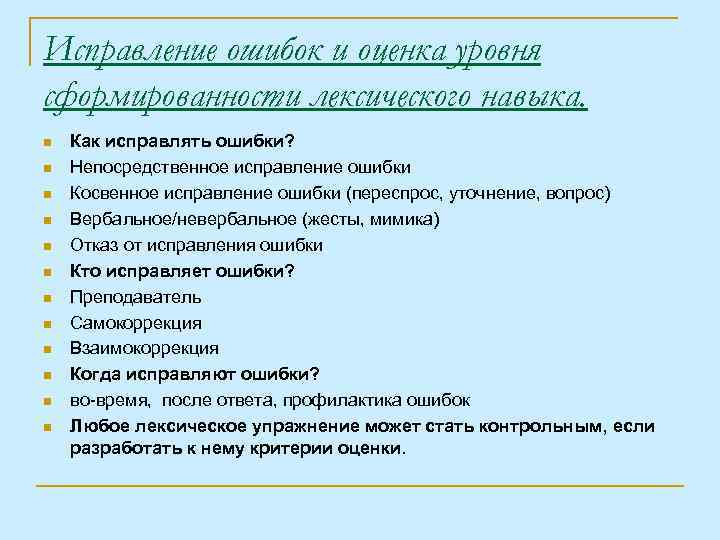 Исправление ошибок и оценка уровня сформированности лексического навыка.

Как исправлять ошибки?
Непосредственное исправление ошибки
Косвенное исправление ошибки (переспрос, уточнение, вопрос)
Вербальное/невербальное (жесты, мимика)
Отказ от исправления ошибки
Кто исправляет ошибки?
Преподаватель
Самокоррекция
Взаимокоррекция
Когда исправляют ошибки?
во-время, после ответа, профилактика ошибок
Любое лексическое упражнение может стать контрольным, если разработать к нему критерии оценки.